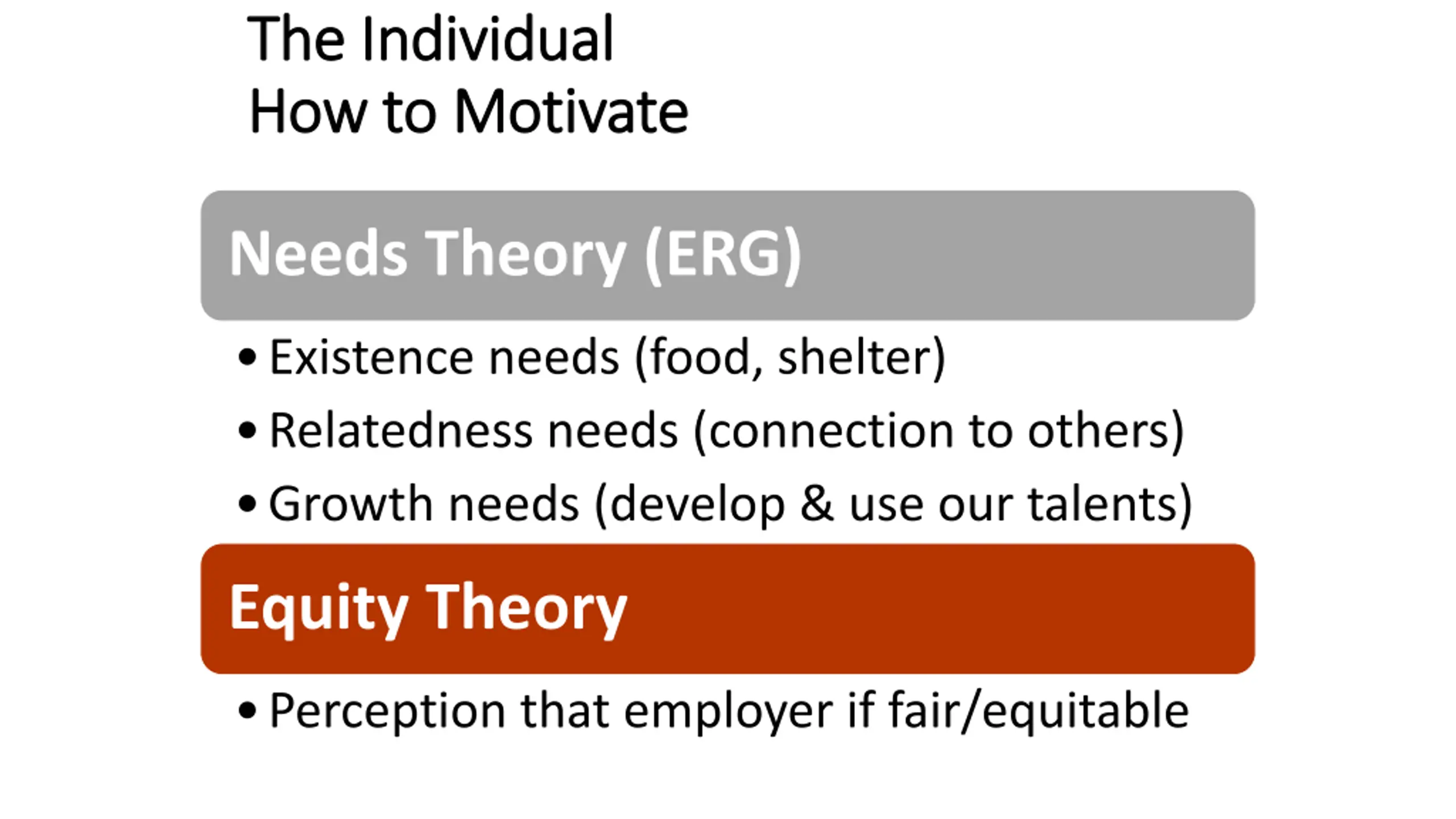 The Individual
How to Motivate

Needs Theory (ERG)

• Existence needs (food, shelter)
• Relatedness needs (connection to others)
• Growth needs (develop & use our talents)

Equity Theory

• Perception that employer if fair/equitable